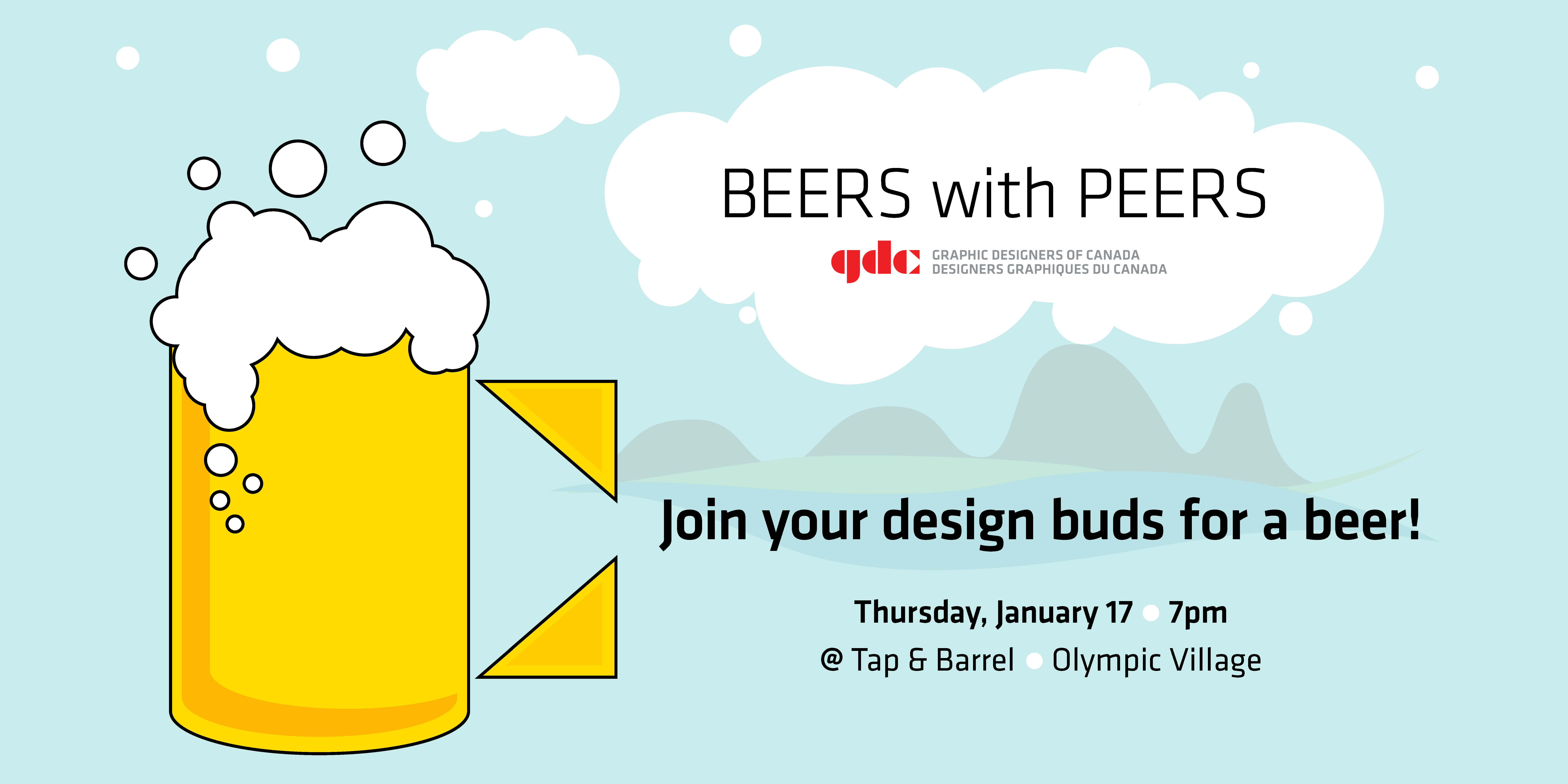 BEERS with PEERS

gdc GRAPHIC DESIGNERS OF CANADA
DESIGNERS GRAPHIQUES DU CANADA

Join your design buds for a beer!

Thursday, January 17 • 7pm
@ Tap & Barrel • Olympic Village